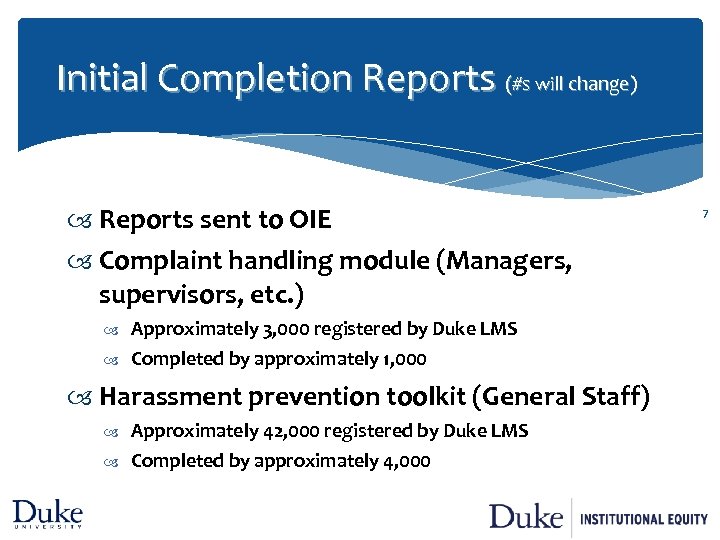 Initial Completion Reports (#s will change)

7

Reports sent to OIE

Complaint handling module (Managers, supervisors, etc.)

Approximately 3,000 registered by Duke LMS

Completed by approximately 1,000

Harassment prevention toolkit (General Staff)

Approximately 42,000 registered by Duke LMS

Completed by approximately 4,000

Duke UNIVERSITY

Duke INSTITUTIONAL EQUITY